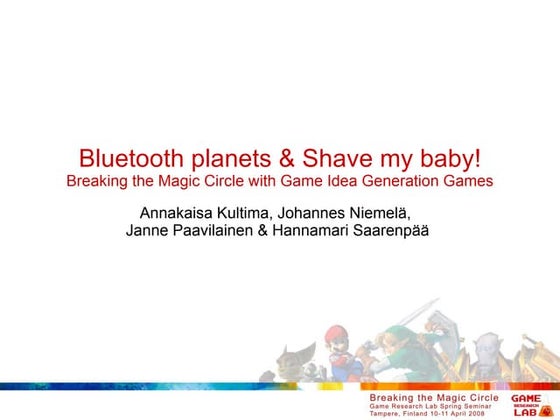 Bluetooth planets & Shave my baby!
Breaking the Magic Circle with Game Idea Generation Games

Annakaisa Kultima, Johannes Niemelä,
Janne Paavilainen & Hannamari Saarenpää

Breaking the Magic Circle
Game Research Lab Spring Seminar
Tampere, Finland 10-11 April 2008

GAME RESEARCH LAB